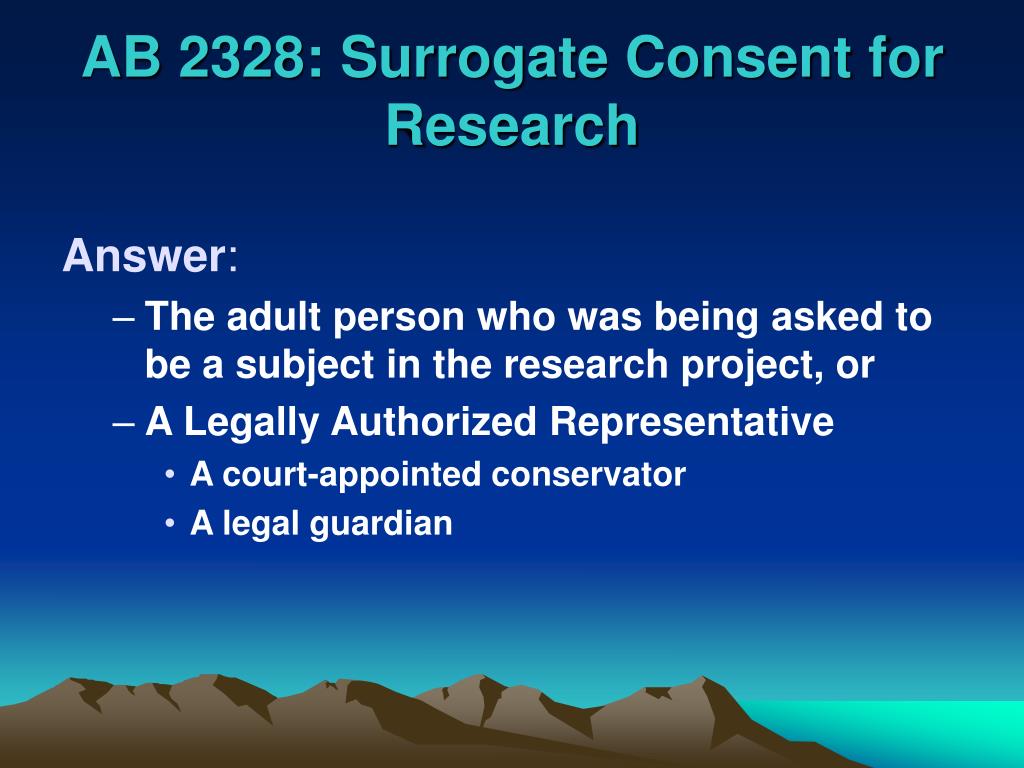 AB 2328: Surrogate Consent for Research

Answer:

– The adult person who was being asked to be a subject in the research project, or

– A Legally Authorized Representative

• A court-appointed conservator

• A legal guardian